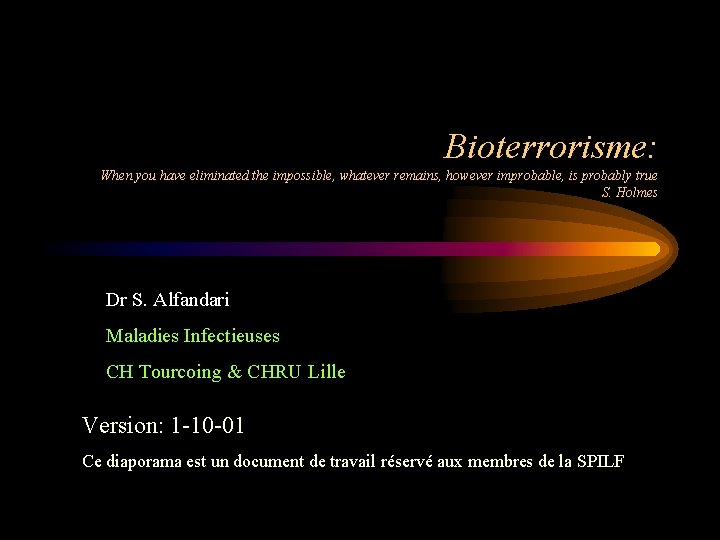 Bioterrorisme:

When you have eliminated the impossible, whatever remains, however improbable, is probably true
S. Holmes

Dr S. Alfandari

Maladies Infectieuses

CH Tourcoing & CHRU Lille

Version: 1-10-01

Ce diaporama est un document de travail réservé aux membres de la SPILF